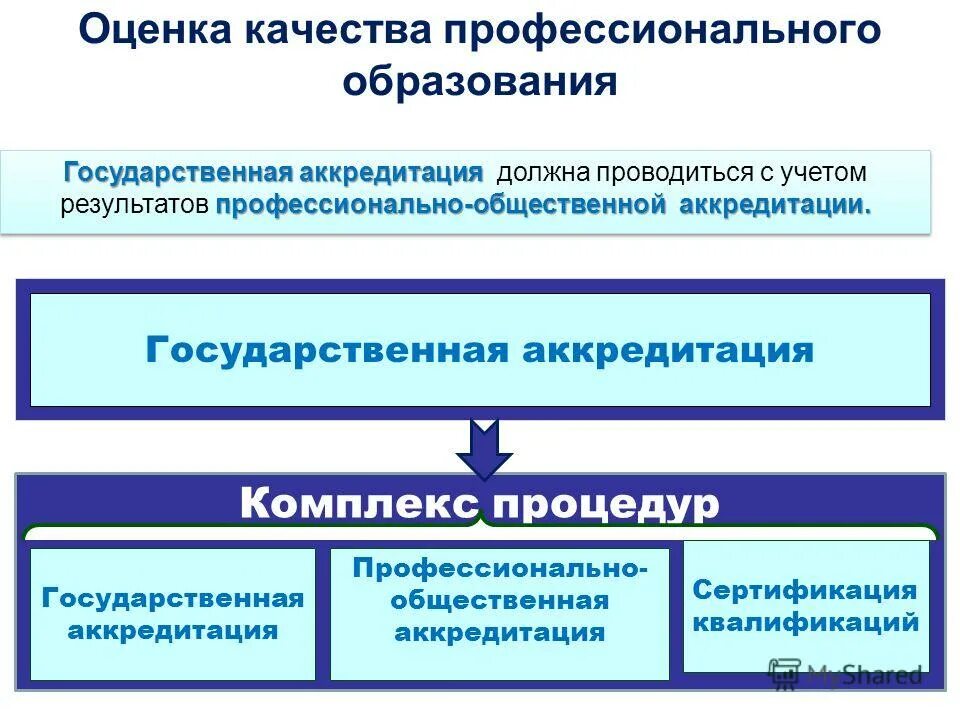 Оценка качества профессионального образования

Государственная аккредитация должна проводиться с учетом результатов профессионально-общественной аккредитации.

Государственная аккредитация

Комплекс процедур

Государственная аккредитация

Профессионально-общественная аккредитация

Сертификация квалификаций

MyShared